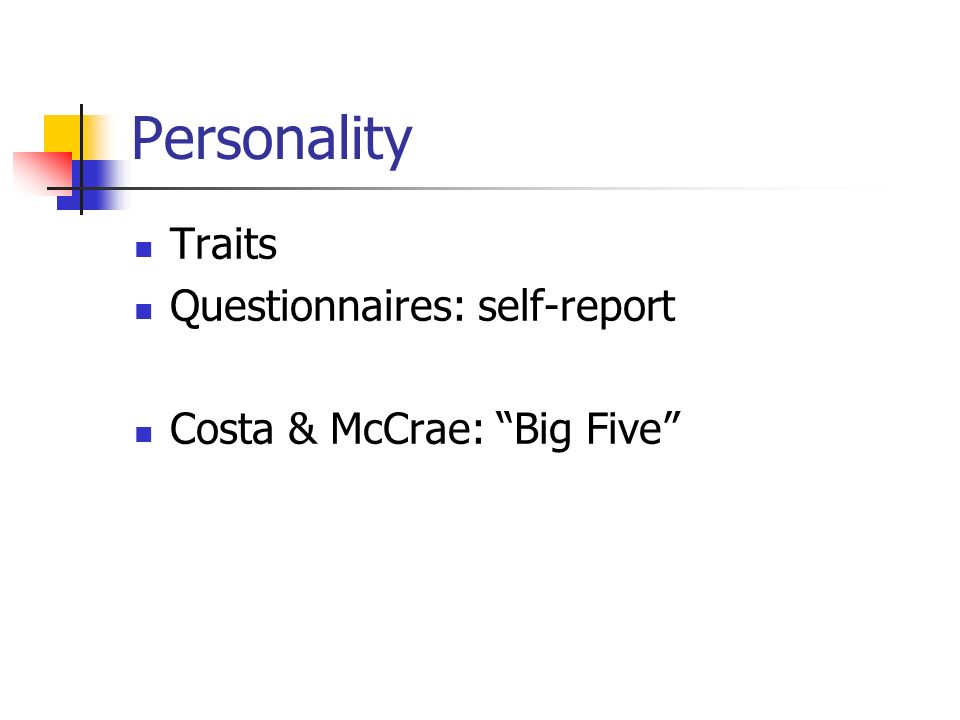 Personality

- Traits
- Questionnaires: self-report

- Costa & McCrae: “Big Five”